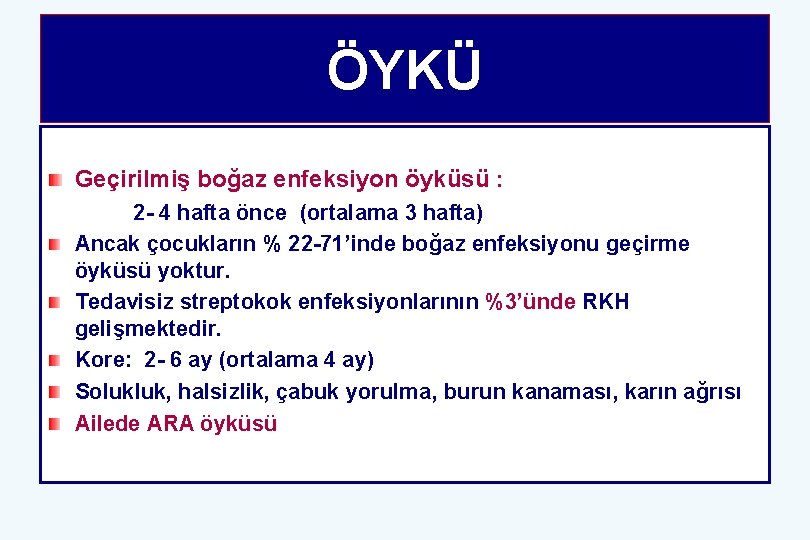 ÖYKÜ

Geçirilmiş boğaz enfeksiyon öyküsü :
2- 4 hafta önce (ortalama 3 hafta)

Ancak çocukların % 22-71'inde boğaz enfeksiyonu geçirme öyküsü yoktur.

Tedavisiz streptokok enfeksiyonlarının %3'ünde RKH gelişmektedir.

Kore: 2- 6 ay (ortalama 4 ay)

Solukluk, halsizlik, çabuk yorulma, burun kanaması, karın ağrısı

Ailede ARA öyküsü